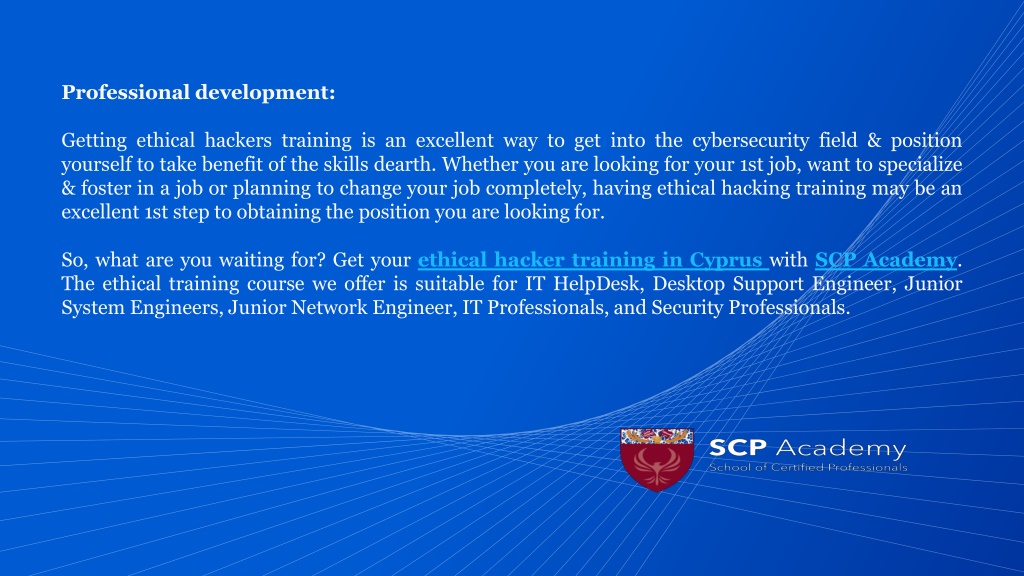 Professional development:

Getting ethical hackers training is an excellent way to get into the cybersecurity field & position yourself to take benefit of the skills dearth. Whether you are looking for your 1st job, want to specialize & foster in a job or planning to change your job completely, having ethical hacking training may be an excellent 1st step to obtaining the position you are looking for.

So, what are you waiting for? Get your ethical hacker training in Cyprus with SCP Academy. The ethical training course we offer is suitable for IT HelpDesk, Desktop Support Engineer, Junior System Engineers, Junior Network Engineer, IT Professionals, and Security Professionals.

SCP Academy
School of Certified Professionals